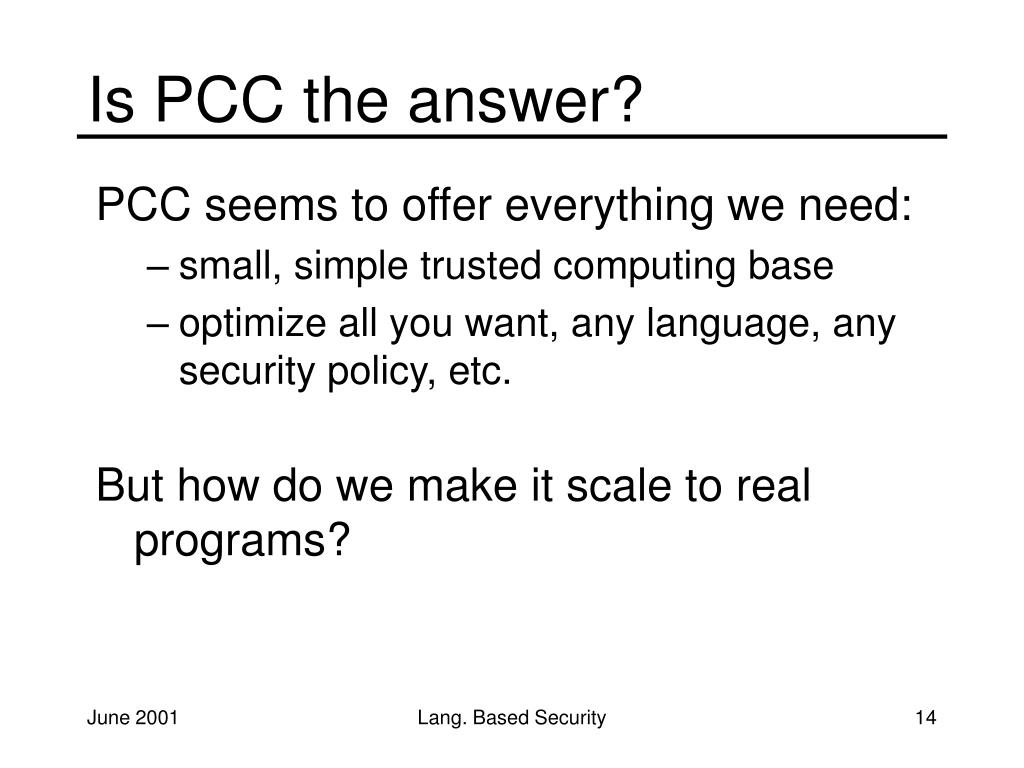 Is PCC the answer?

PCC seems to offer everything we need:

– small, simple trusted computing base
– optimize all you want, any language, any security policy, etc.

But how do we make it scale to real programs?

June 2001 Lang. Based Security 14